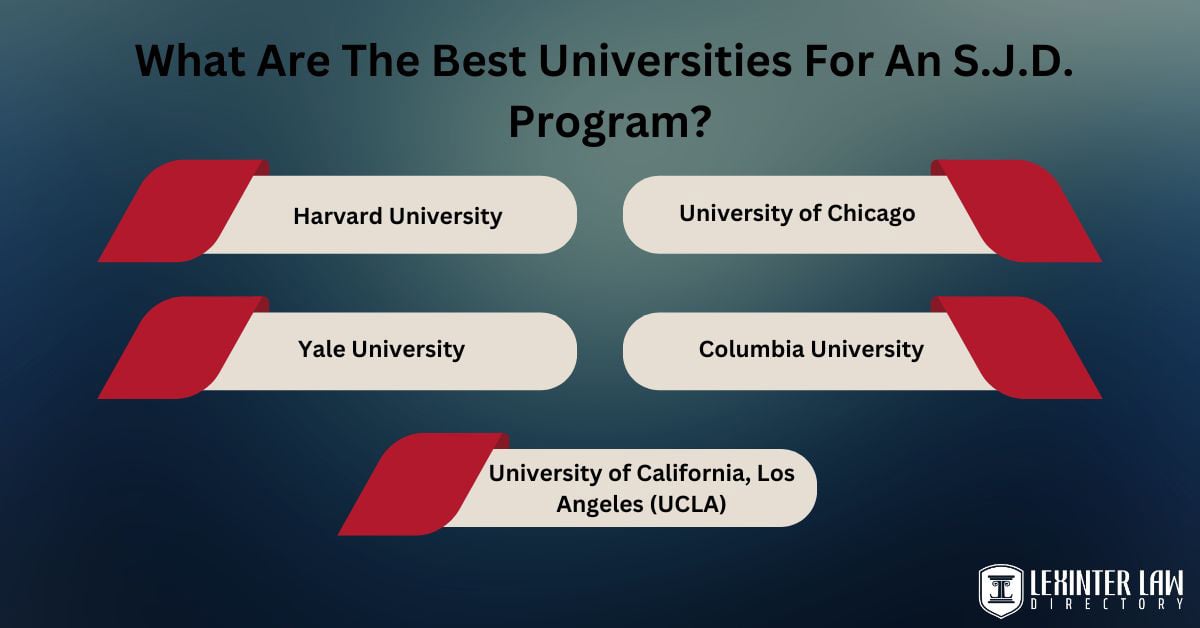 What Are The Best Universities For An S.J.D. Program?

Harvard University

University of Chicago

Yale University

Columbia University

University of California, Los Angeles (UCLA)

LEXINTER LAW
DIRECTORY